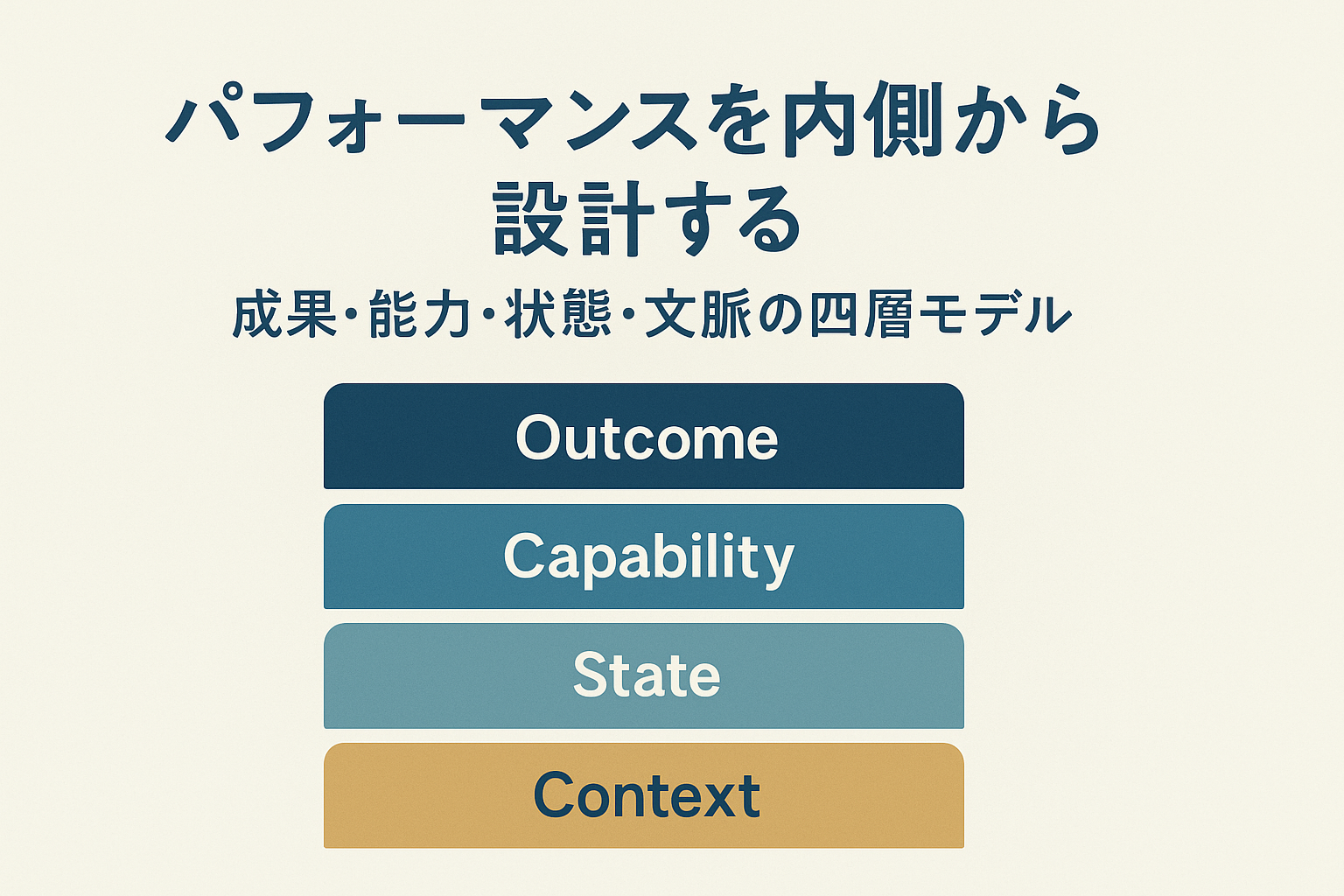 パフォーマンスを内側から設計する

成果・能力・状態・文脈の四層モデル

Outcome

Capability

State

Context